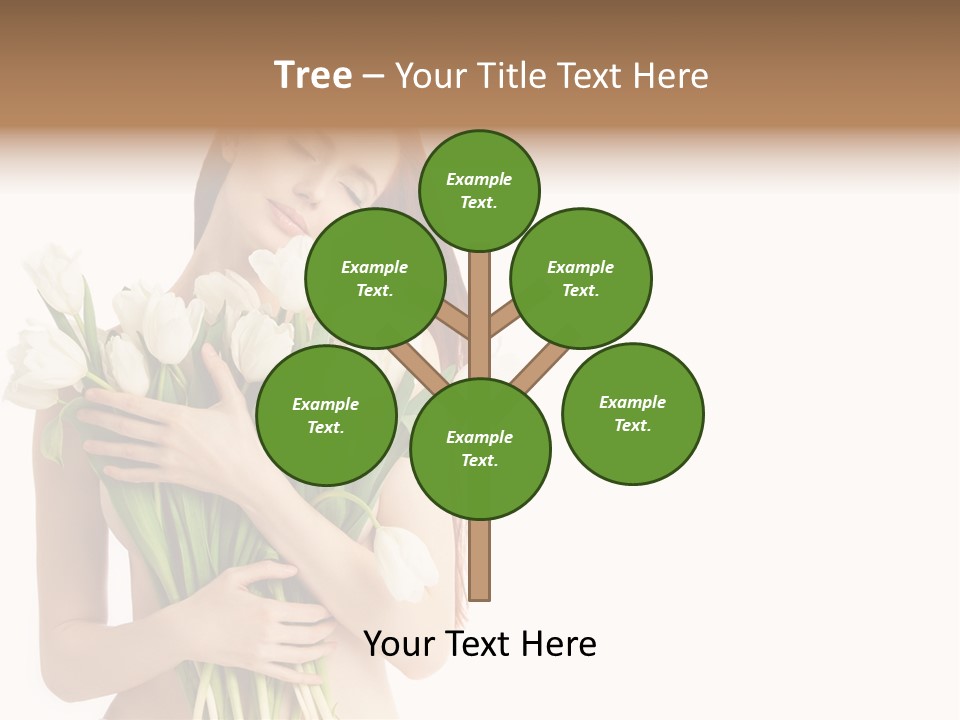 Tree – Your Title Text Here

Example Text.

Example Text.

Example Text.

Example Text.

Example Text.

Example Text.

Your Text Here